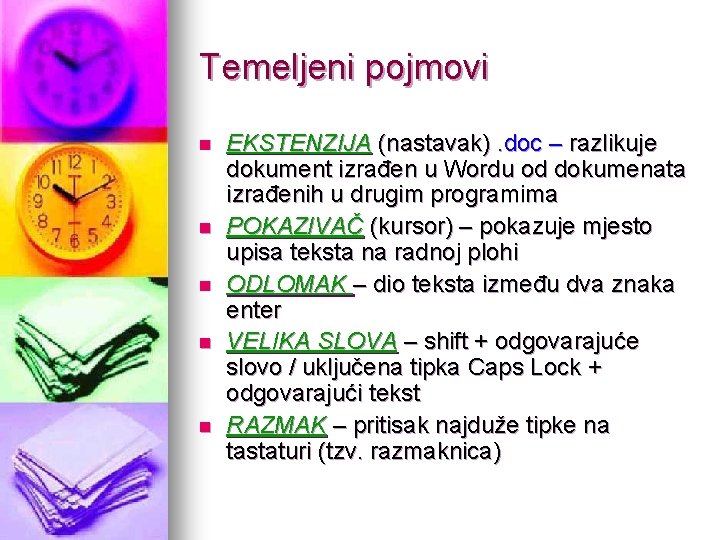 Temeljeni pojmovi

- EKSTENZIJA (nastavak) .doc – razlikuje dokument izrađen u Wordu od dokumenata izrađenih u drugim programima
- POKAZIVAČ (kursor) – pokazuje mjesto upisa teksta na radnoj plohi
- ODLOMAK – dio teksta između dva znaka enter
- VELIKA SLOVA – shift + odgovarajuće slovo / uključena tipka Caps Lock + odgovarajući tekst
- RAZMAK – pritisak najduže tipke na tastaturi (tzv. razmaknica)